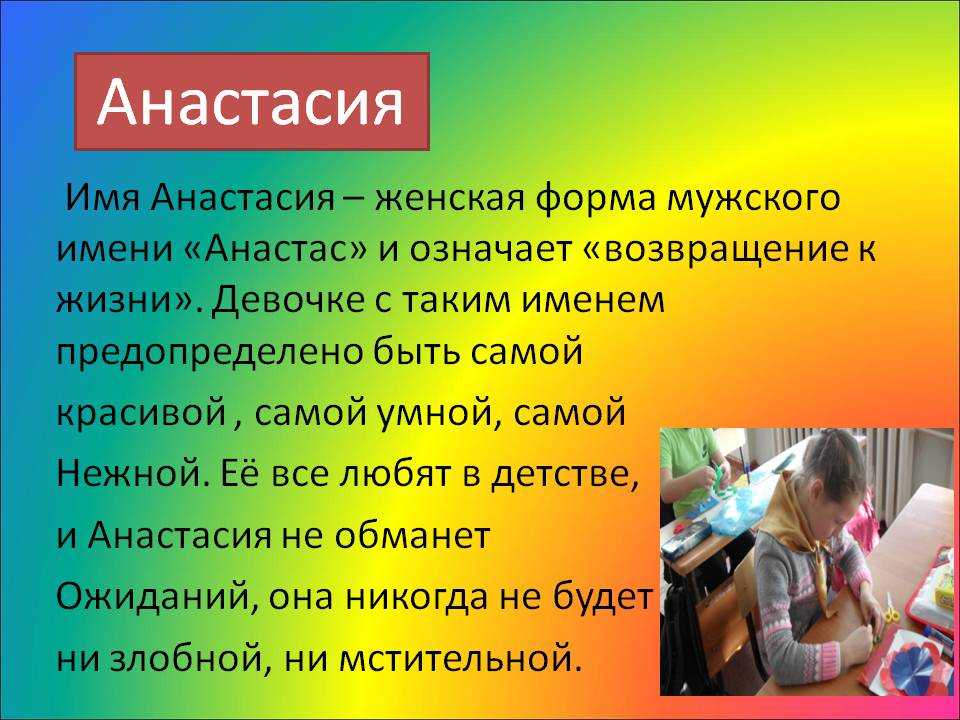 Анастасия

Имя Анастасия – женская форма мужского имени «Анастас» и означает «возвращение к жизни». Девочке с таким именем предопределено быть самой красивой , самой умной, самой Нежной. Её все любят в детстве, и Анастасия не обманет Ожиданий, она никогда не будет ни злобной, ни мстительной.